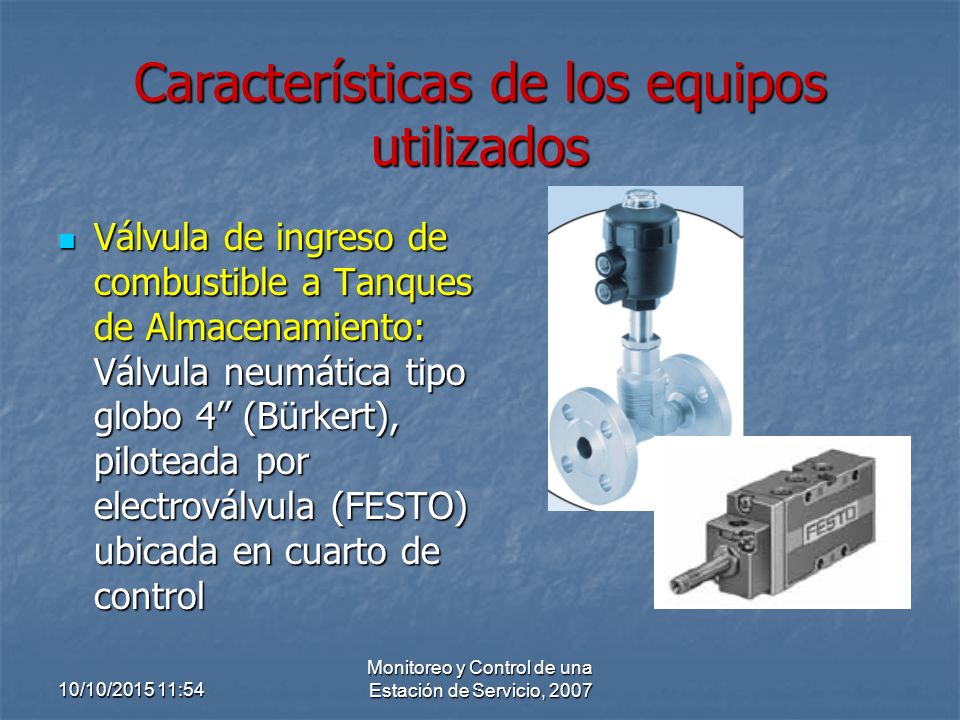 Características de los equipos utilizados

Válvula de ingreso de combustible a Tanques de Almacenamiento: Válvula neumática tipo globo 4” (Bürkert), piloteada por electroválvula (FESTO) ubicada en cuarto de control

FESTO

10/10/2015 11:54

Monitoreo y Control de una Estación de Servicio, 2007